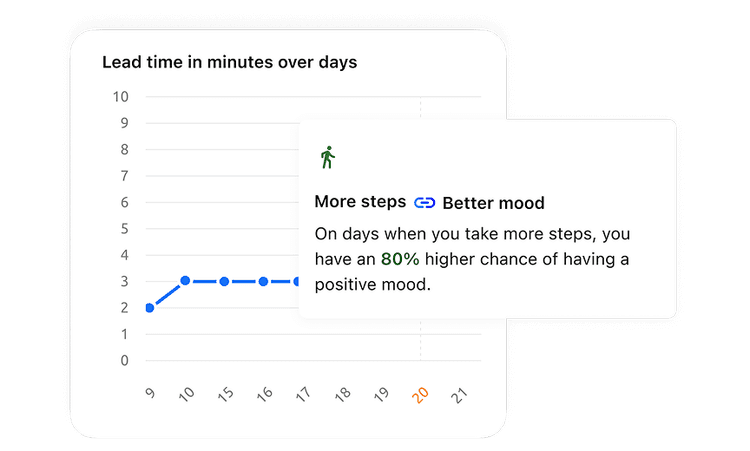 Lead time in minutes over days

10
9
8
7
6
5
4
3
2
1
0

9 10 15 16 17 18 19 20 21

More steps Better mood

On days when you take more steps, you have an 80% higher chance of having a positive mood.